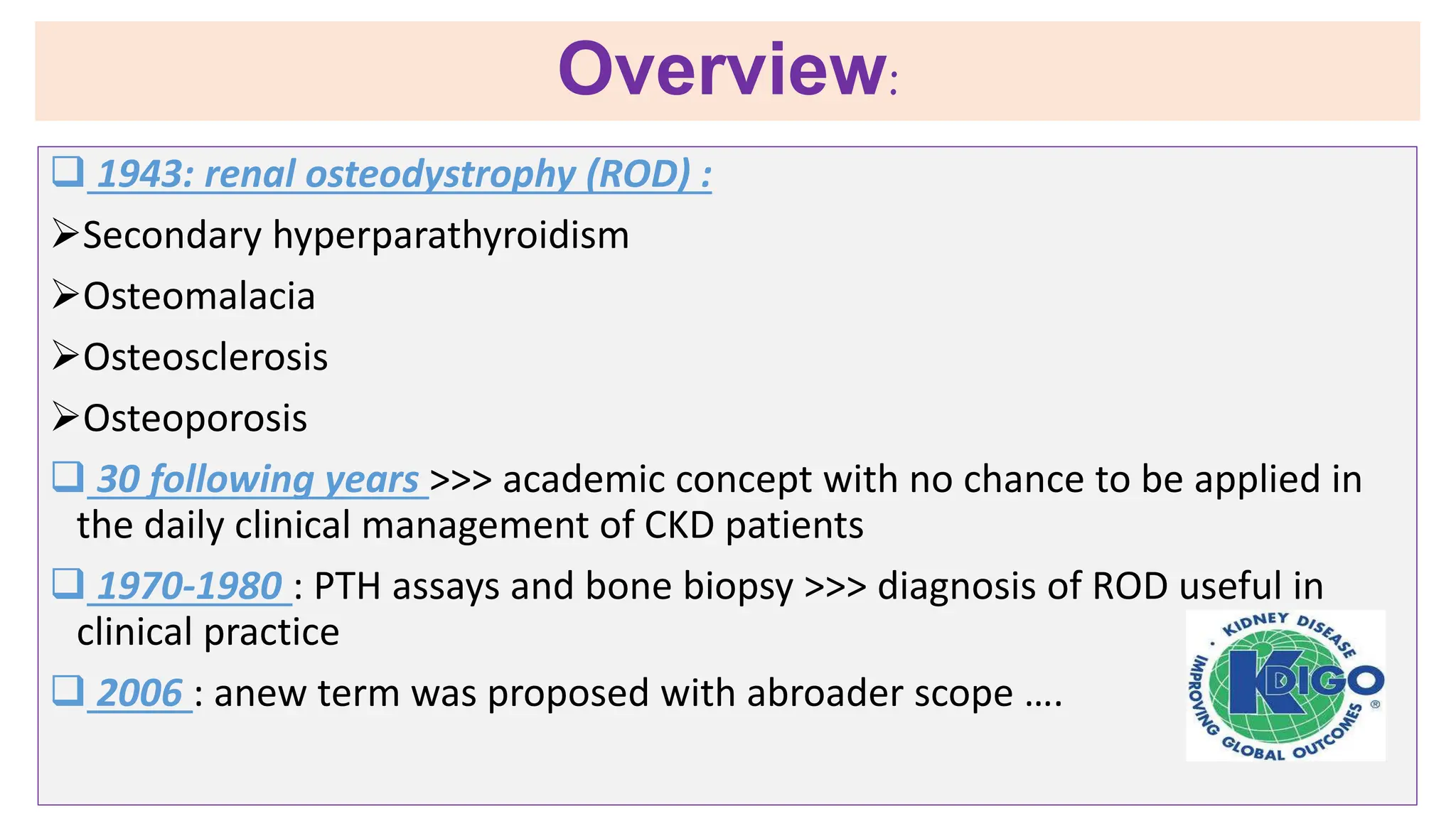 Overview:

❑ 1943: renal osteodystrophy (ROD) :

➢Secondary hyperparathyroidism

➢Osteomalacia

➢Osteosclerosis

➢Osteoporosis

❑ 30 following years >>> academic concept with no chance to be applied in the daily clinical management of CKD patients

❑ 1970-1980 : PTH assays and bone biopsy >>> diagnosis of ROD useful in clinical practice

❑ 2006 : anew term was proposed with abroader scope ….

KIDNEY DISEASE · IMPROVING GLOBAL OUTCOMES KDIGO ®